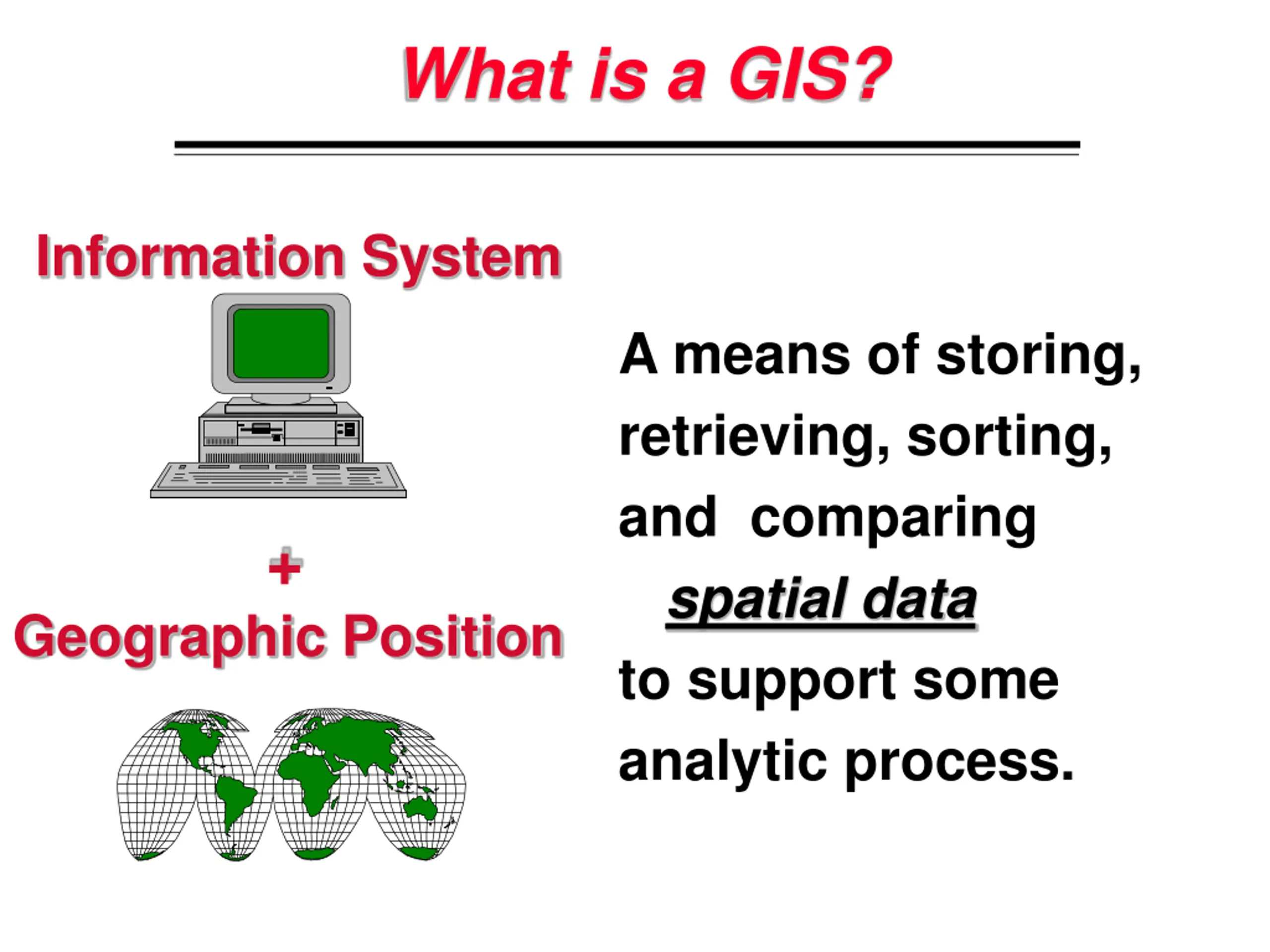 What is a GIS?

Information System

+

Geographic Position

A means of storing, retrieving, sorting, and comparing spatial data to support some analytic process.